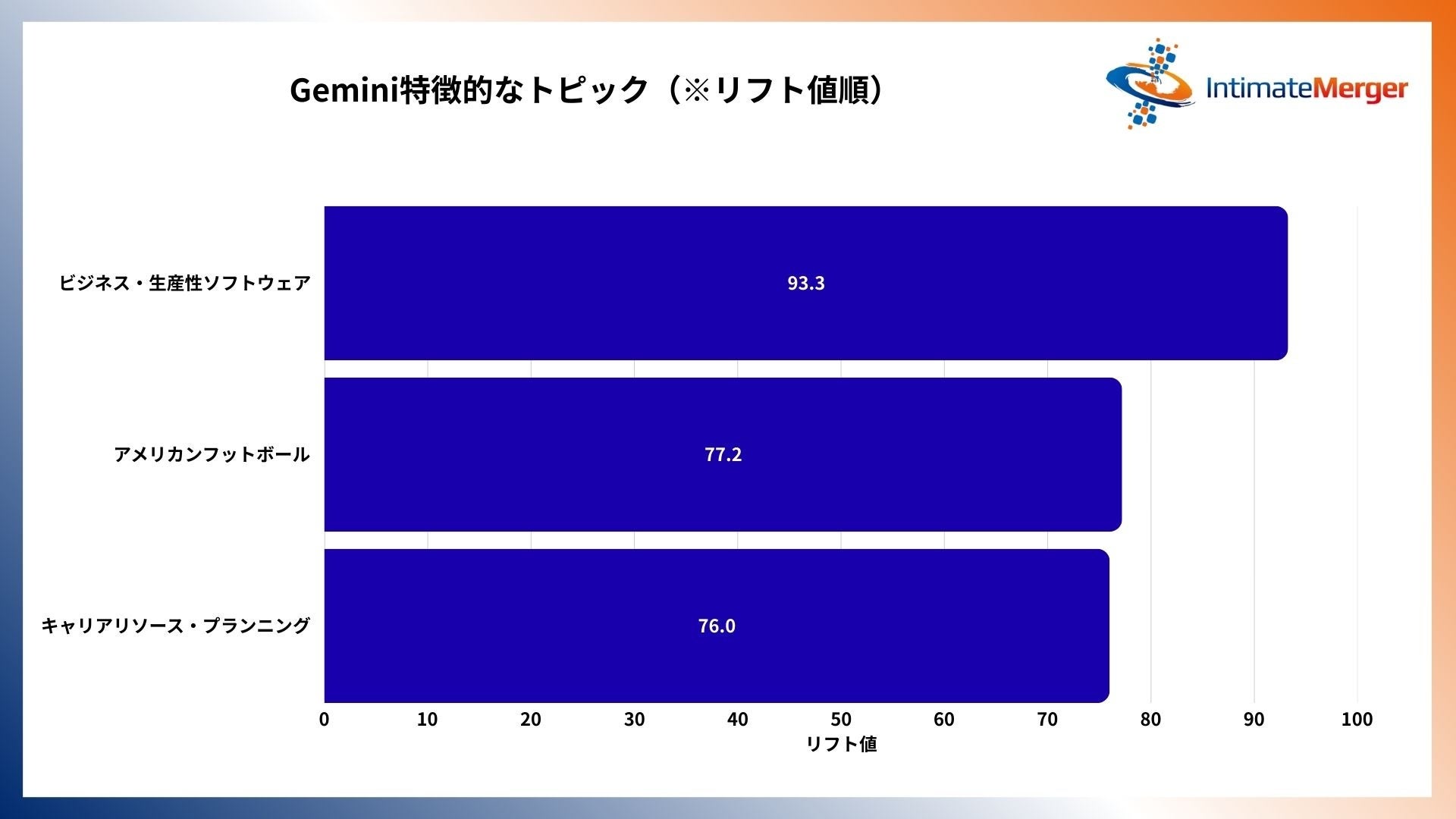 Gemini特徴的なトピック（※リフト値順）

IntimateMerger

ビジネス・生産性ソフトウェア
93.3
アメリカンフットボール
77.2
キャリアリソース・プランニング
76.0

0 10 20 30 40 50 60 70 80 90 100
リフト値